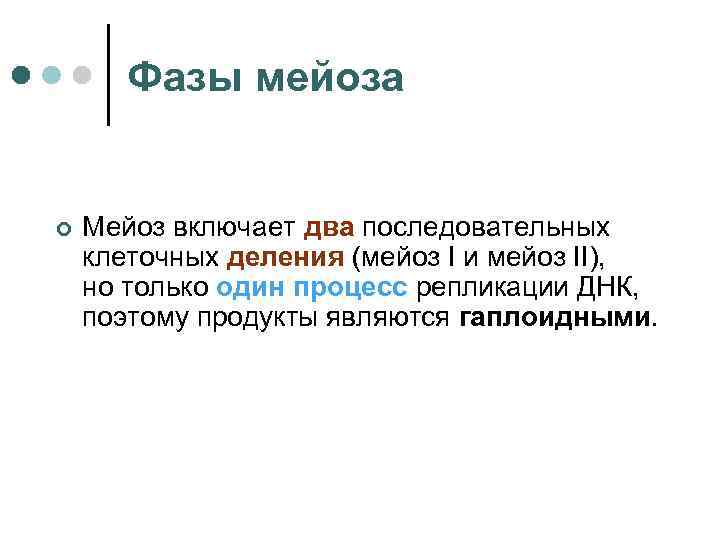 Фазы мейоза

Мейоз включает два последовательных клеточных деления (мейоз I и мейоз II), но только один процесс репликации ДНК, поэтому продукты являются гаплоидными.